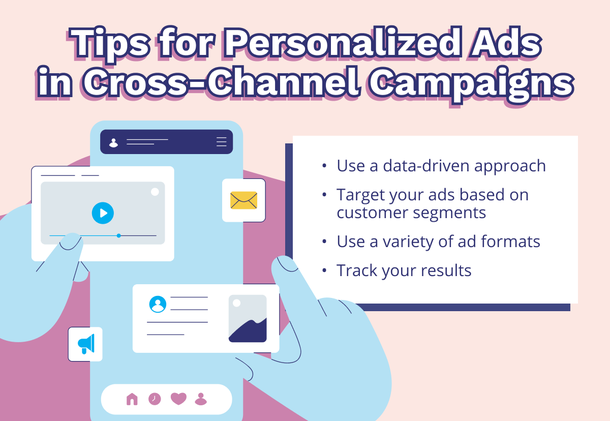 Tips for Personalized Ads in Cross-Channel Campaigns

• Use a data-driven approach
• Target your ads based on customer segments
• Use a variety of ad formats
• Track your results